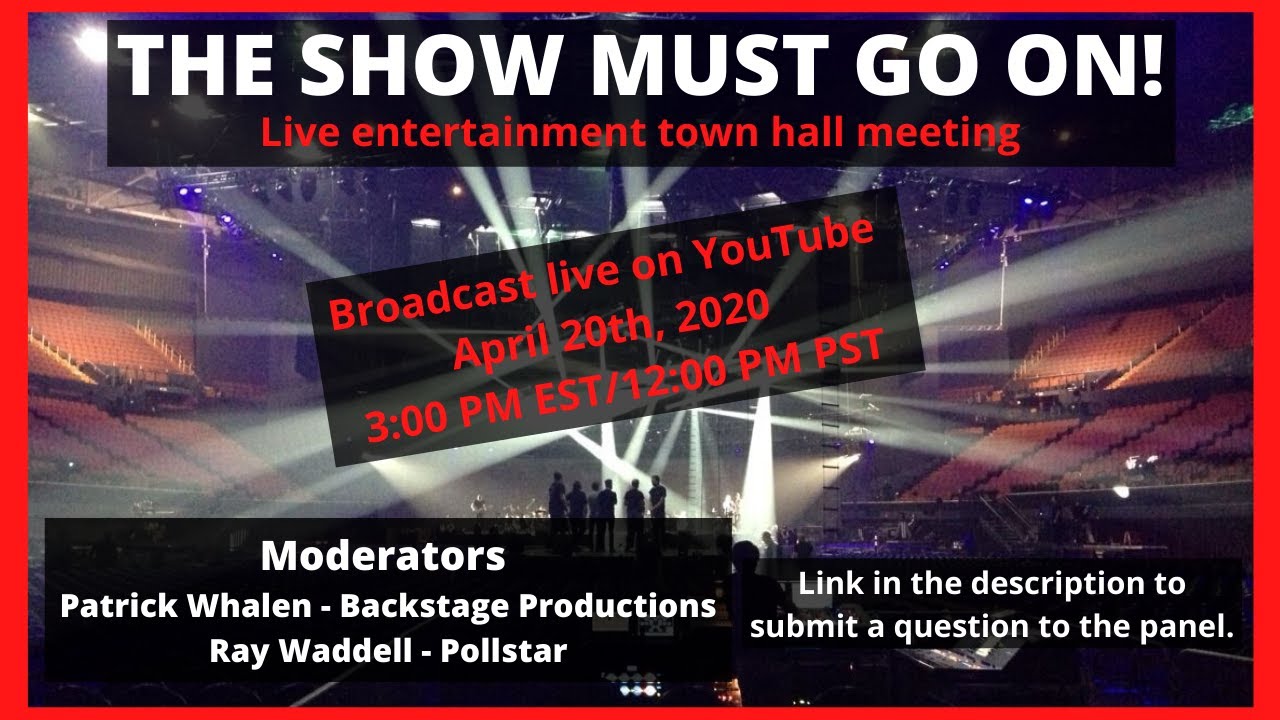 THE SHOW MUST GO ON!
Live entertainment town hall meeting

Broadcast live on YouTube
April 20th, 2020
3:00 PM EST/12:00 PM PST

Moderators
Patrick Whalen - Backstage Productions
Ray Waddell - Pollstar

Link in the description to submit a question to the panel.